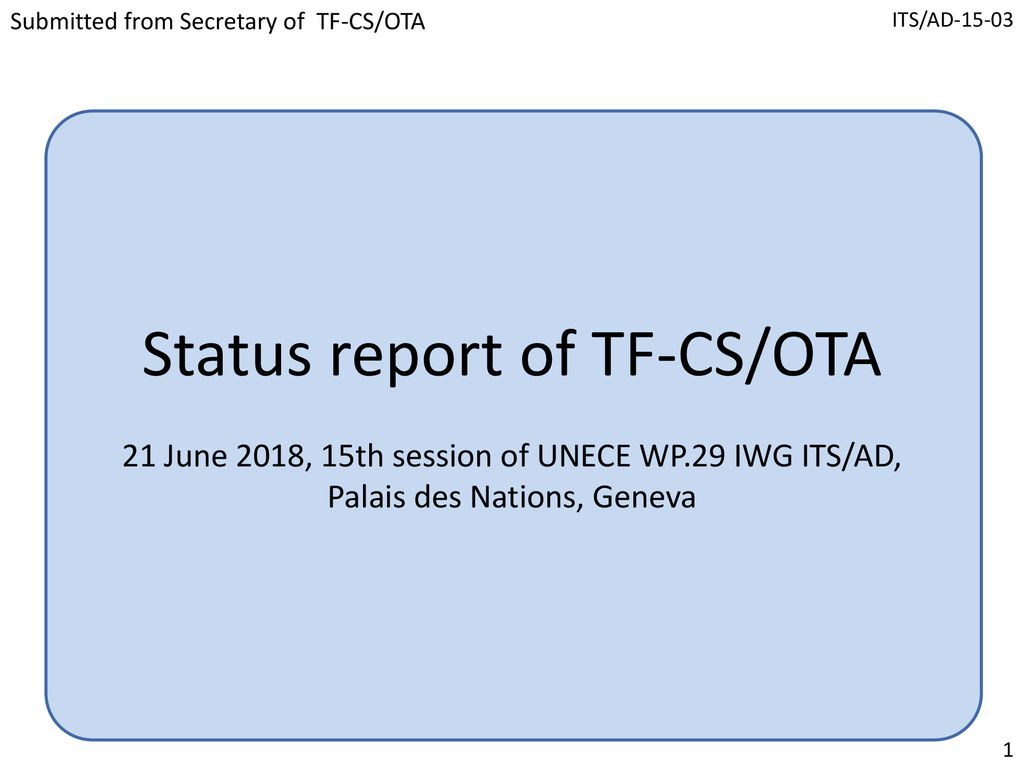 Submitted from Secretary of TF-CS/OTA

ITS/AD-15-03

Status report of TF-CS/OTA

21 June 2018, 15th session of UNECE WP.29 IWG ITS/AD, Palais des Nations, Geneva

1